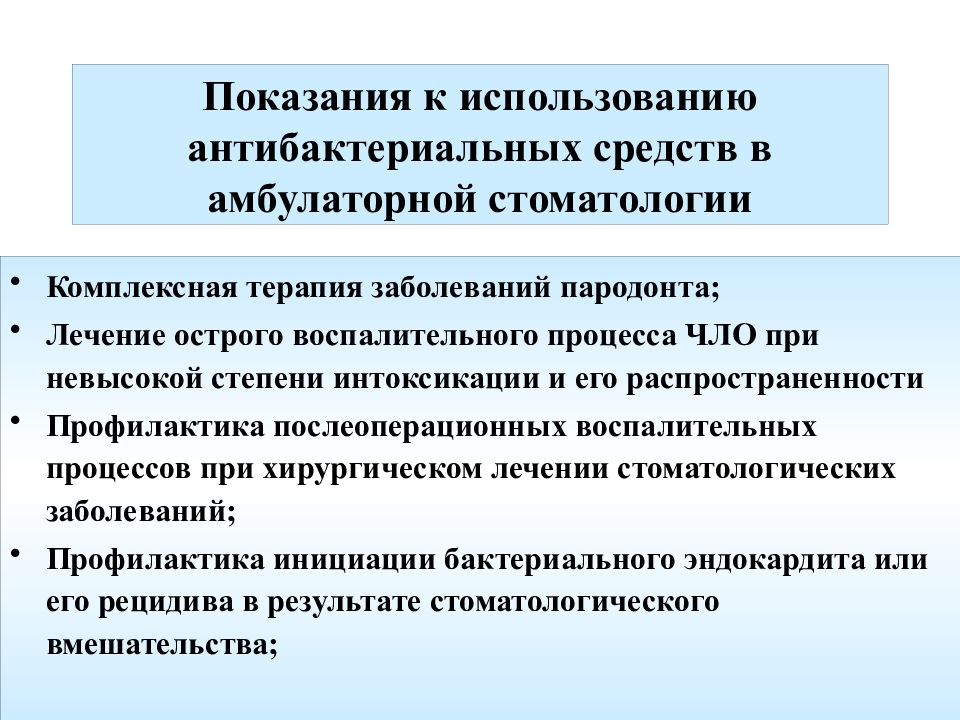 Показания к использованию антибактериальных средств в амбулаторной стоматологии

• Комплексная терапия заболеваний пародонта;
• Лечение острого воспалительного процесса ЧЛО при невысокой степени интоксикации и его распространенности
• Профилактика послеоперационных воспалительных процессов при хирургическом лечении стоматологических заболеваний;
• Профилактика инициации бактериального эндокардита или его рецидива в результате стоматологического вмешательства;